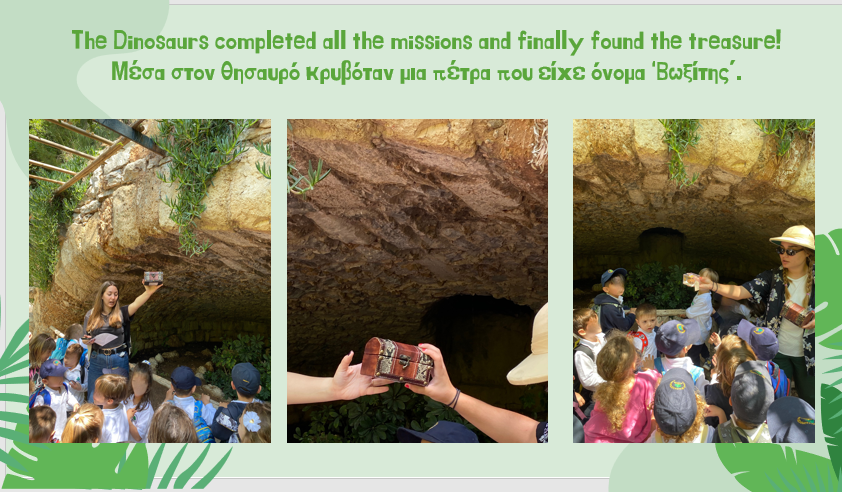 The Dinosaurs completed all the missions and finally found the treasure!
Μέσα στον θησαυρό κρυβόταν μια πέτρα που είχε όνομα 'Βωξίτης'.